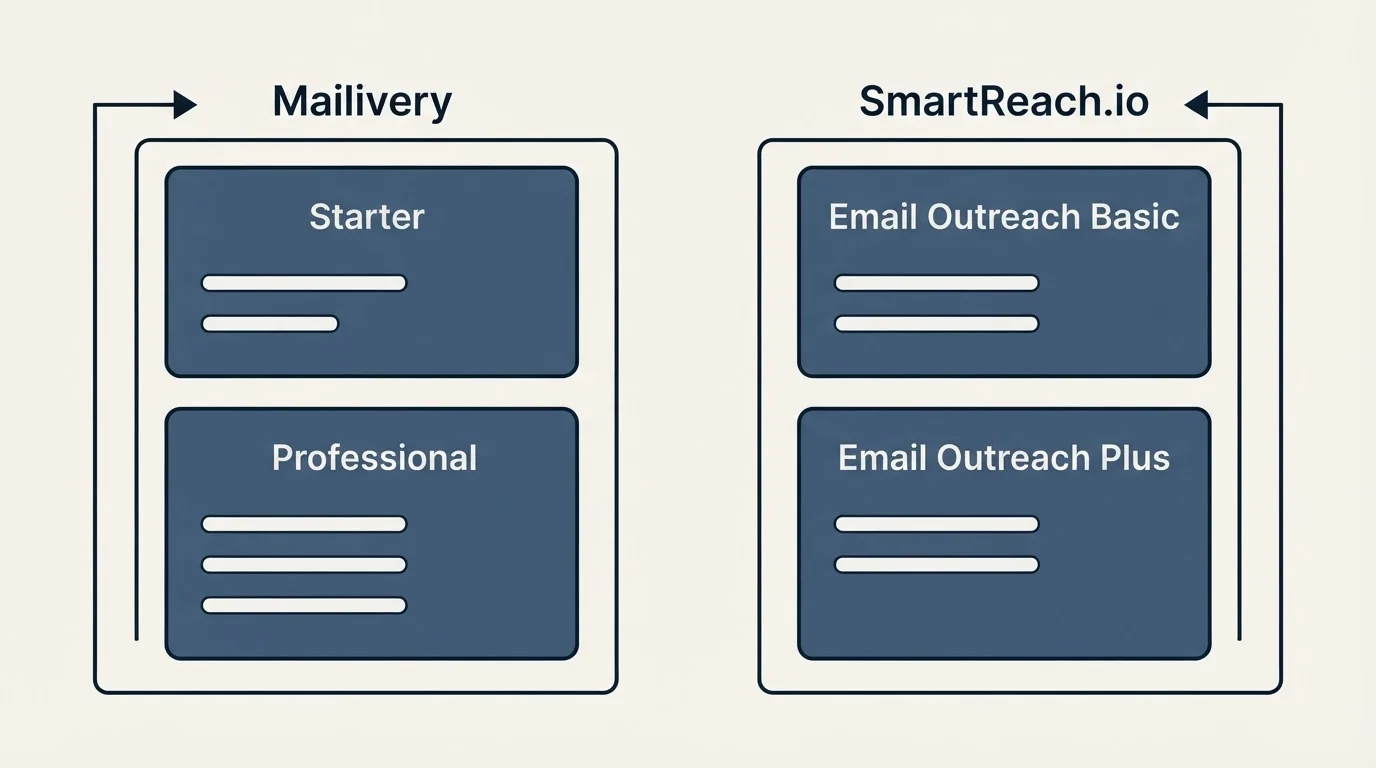 Mailivery

Starter

Professional

SmartReach.io

Email Outreach Basic

Email Outreach Plus